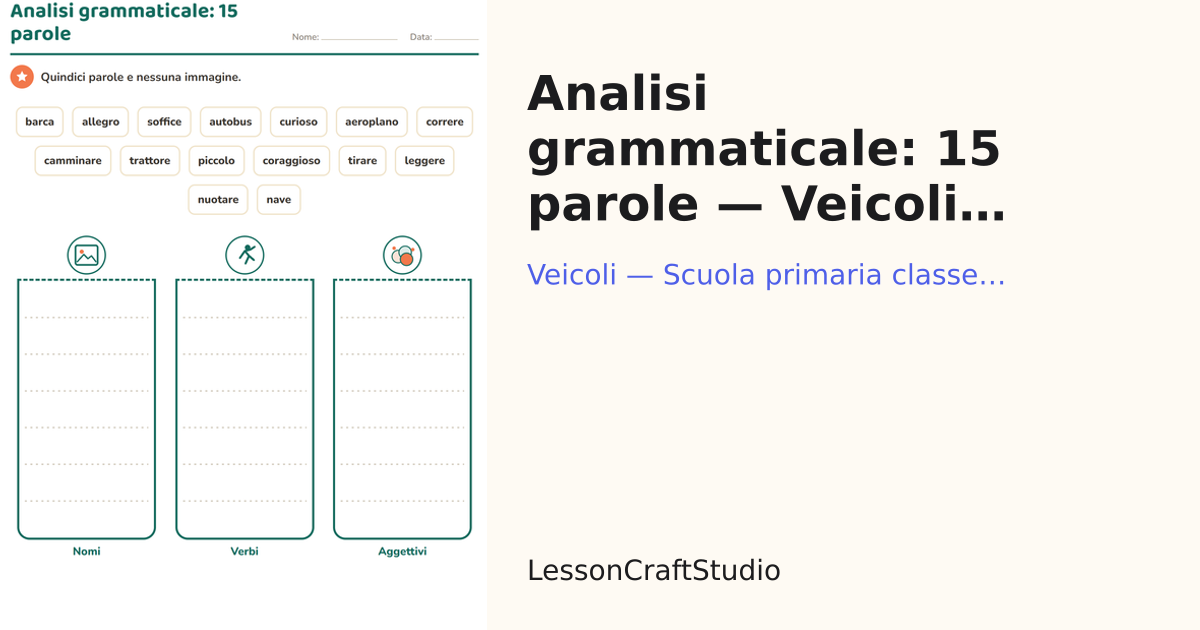 Analisi grammaticale: 15 parole

Nome: ____ Data: ____

Quindici parole e nessuna immagine.

barca allegro soffice autobus curioso aeroplano correre camminare trattore piccolo coraggioso tirare leggere nuotare nave

Nomi

Verbi

Aggettivi

Analisi grammaticale: 15 parole — Veicoli…

Veicoli — Scuola primaria classe…

LessonCraftStudio